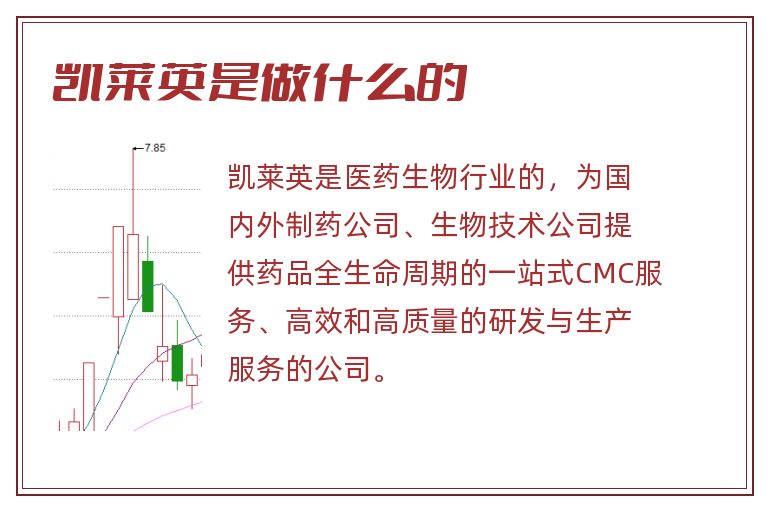 凯莱英是做什么的

7.85

凯莱英是医药生物行业的，为国内外制药公司、生物技术公司提供药品全生命周期的一站式CMC服务、高效和高质量的研发与生产服务的公司。